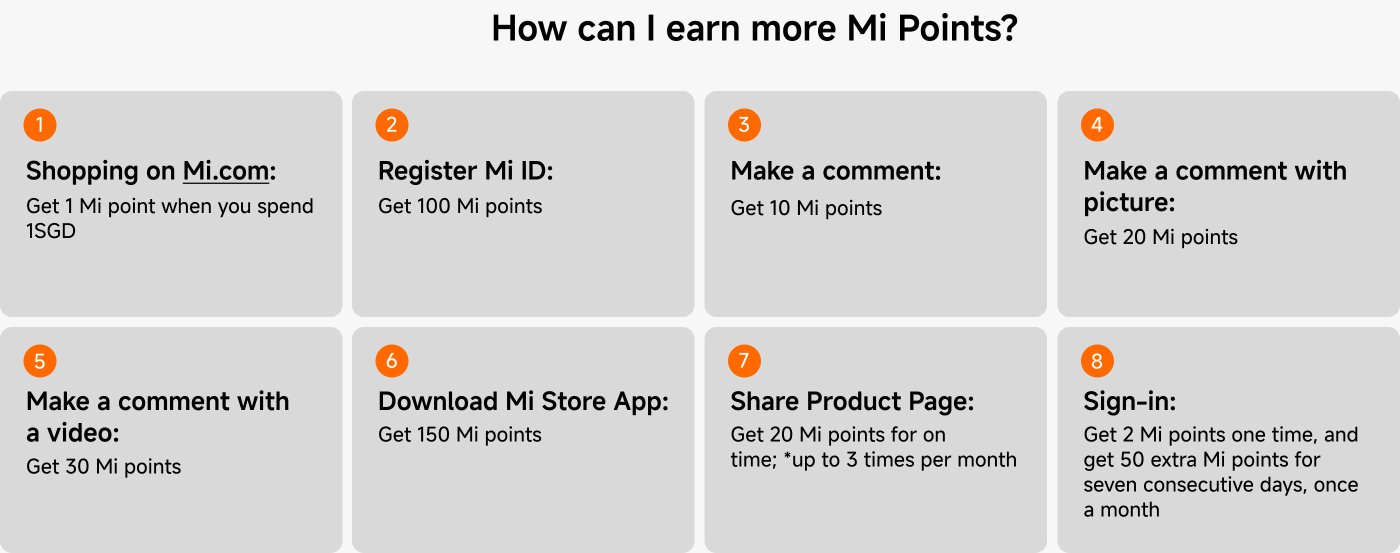 How can I earn more Mi Points?

1
Shopping on Mi.com:
Get 1 Mi point when you spend 1SGD

2
Register Mi ID:
Get 100 Mi points

3
Make a comment:
Get 10 Mi points

4
Make a comment with picture:
Get 20 Mi points

5
Make a comment with a video:
Get 30 Mi points

6
Download Mi Store App:
Get 150 Mi points

7
Share Product Page:
Get 20 Mi points for on time; *up to 3 times per month

8
Sign-in:
Get 2 Mi points one time, and get 50 extra Mi points for seven consecutive days, once a month